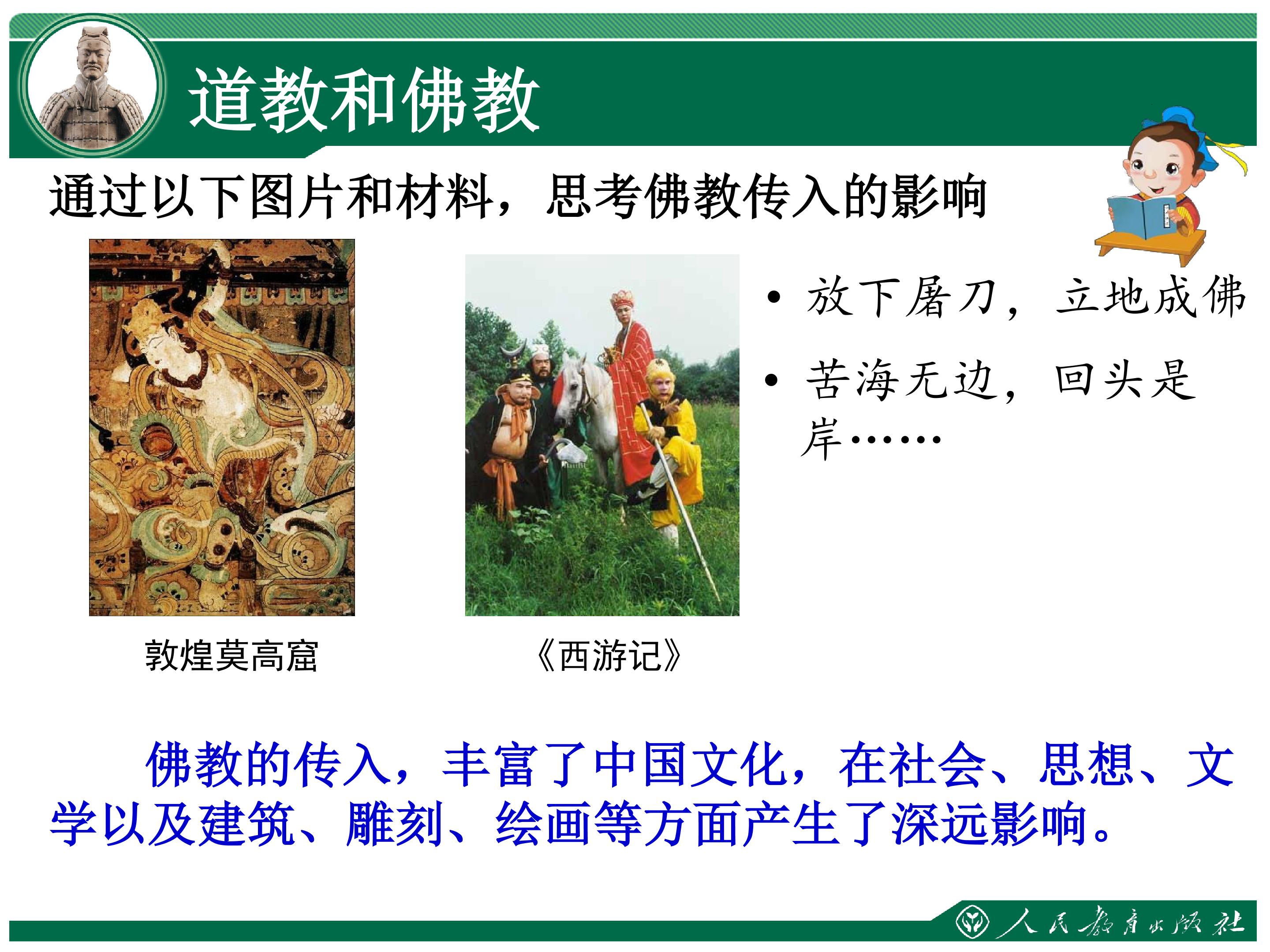 道教和佛教

通过以下图片和材料，思考佛教传入的影响

敦煌莫高窟

《西游记》

• 放下屠刀，立地成佛

• 苦海无边，回头是岸……

佛教的传入，丰富了中国文化，在社会、思想、文学以及建筑、雕刻、绘画等方面产生了深远影响。

人民教育出版社